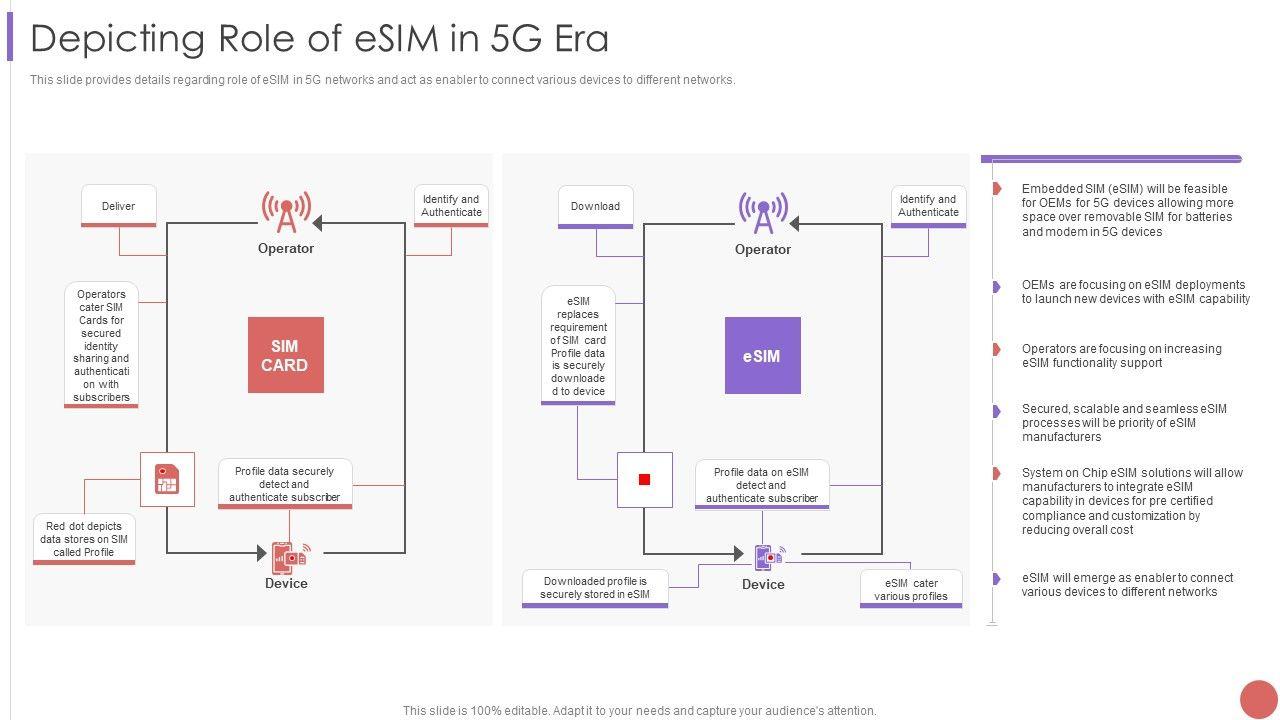 Depicting Role of eSIM in 5G Era

This slide provides details regarding role of eSIM in 5G networks and act as enabler to connect various devices to different networks.

Deliver

Operator

Identify and Authenticate

Operators cater SIM Cards for secured identity sharing and authentication with subscribers

SIM CARD

Profile data securely detect and authenticate subscriber

Red dot depicts data stores on SIM called Profile

Device

Download

Operator

Identify and Authenticate

eSIM replaces requirement of SIM card Profile data is securely downloaded to device

eSIM

Profile data on eSIM detect and authenticate subscriber

Downloaded profile is securely stored in eSIM

Device

eSIM cater various profiles

Embedded SIM (eSIM) will be feasible for OEMs for 5G devices allowing more space over removable SIM for batteries and modem in 5G devices

OEMs are focusing on eSIM deployments to launch new devices with eSIM capability

Operators are focusing on increasing eSIM functionality support

Secured, scalable and seamless eSIM processes will be priority of eSIM manufacturers

System on Chip eSIM solutions will allow manufacturers to integrate eSIM capability in devices for pre certified compliance and customization by reducing overall cost

eSIM will emerge as enabler to connect various devices to different networks

This slide is 100% editable. Adapt it to your needs and capture your audience's attention.